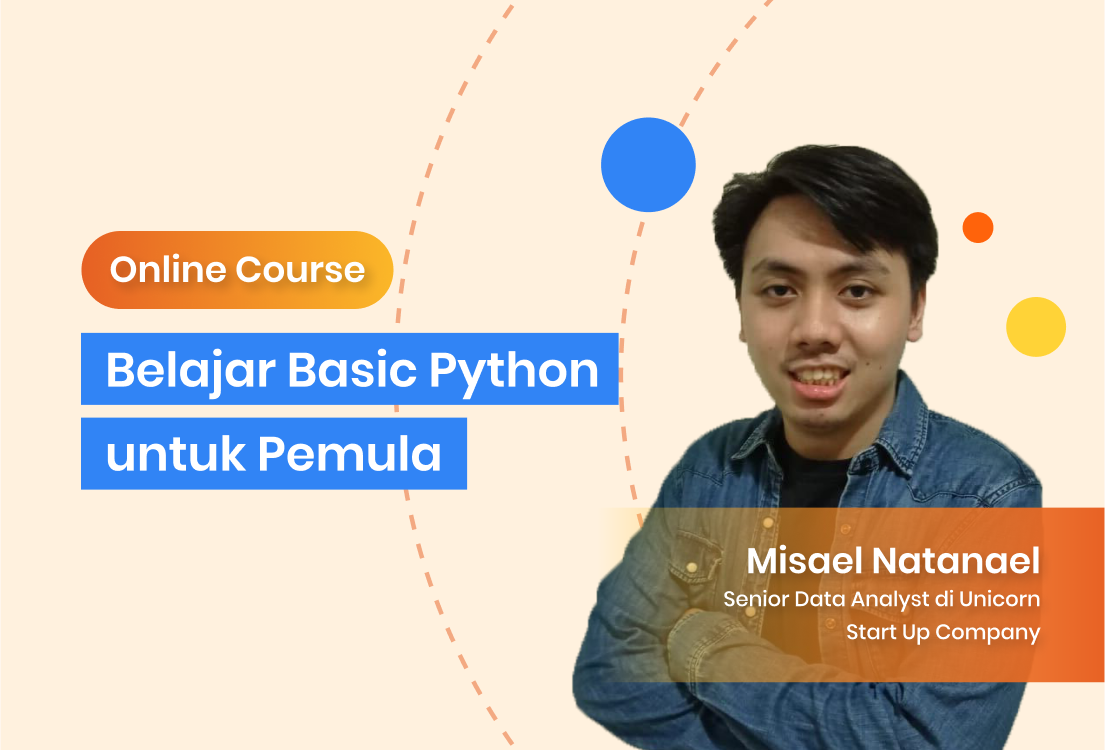 Online Course

Belajar Basic Python untuk Pemula

Misael Natanael

Senior Data Analyst di Unicorn Start Up Company